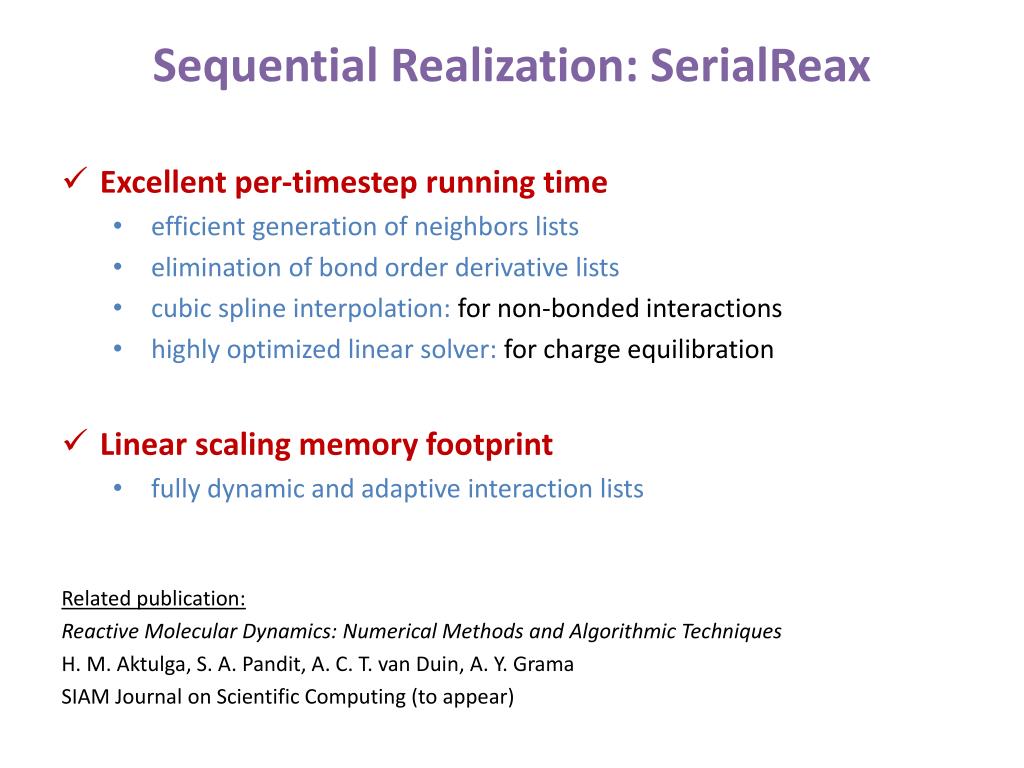 Sequential Realization: SerialReax

✓ Excellent per-timestep running time
• efficient generation of neighbors lists
• elimination of bond order derivative lists
• cubic spline interpolation: for non-bonded interactions
• highly optimized linear solver: for charge equilibration

✓ Linear scaling memory footprint
• fully dynamic and adaptive interaction lists

Related publication:
Reactive Molecular Dynamics: Numerical Methods and Algorithmic Techniques
H. M. Aktulga, S. A. Pandit, A. C. T. van Duin, A. Y. Grama
SIAM Journal on Scientific Computing (to appear)